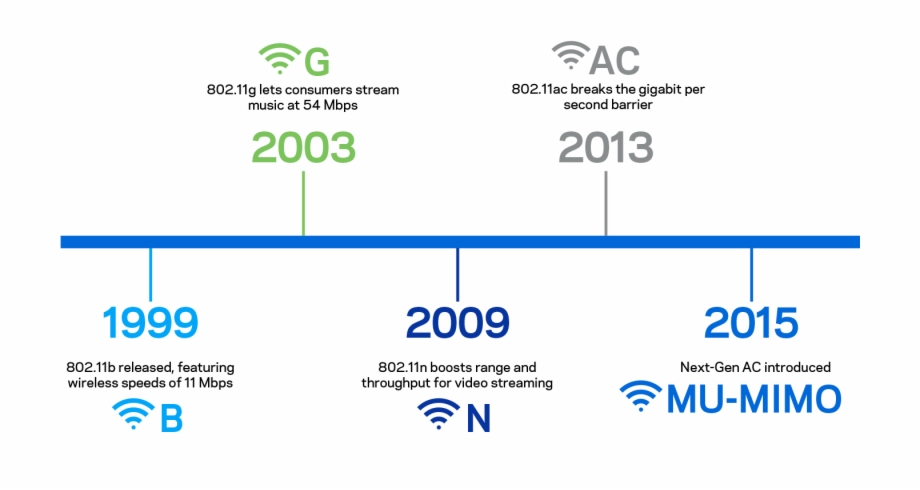 G

802.11g lets consumers stream music at 54 Mbps

2003

AC

802.11ac breaks the gigabit per second barrier

2013

1999

802.11b released, featuring wireless speeds of 11 Mbps

B

2009

802.11n boosts range and throughput for video streaming

N

2015

Next-Gen AC introduced

MU-MIMO